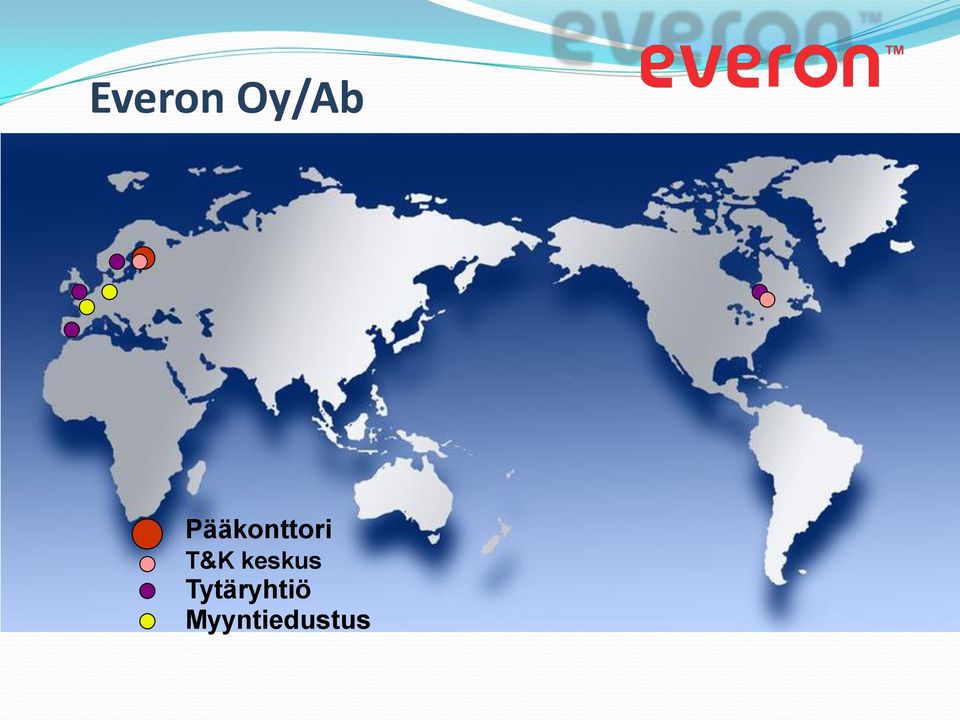 everon™

Everon Oy/Ab

Pääkonttori
T&K keskus
Tytäryhtiö
Myyntiedustus